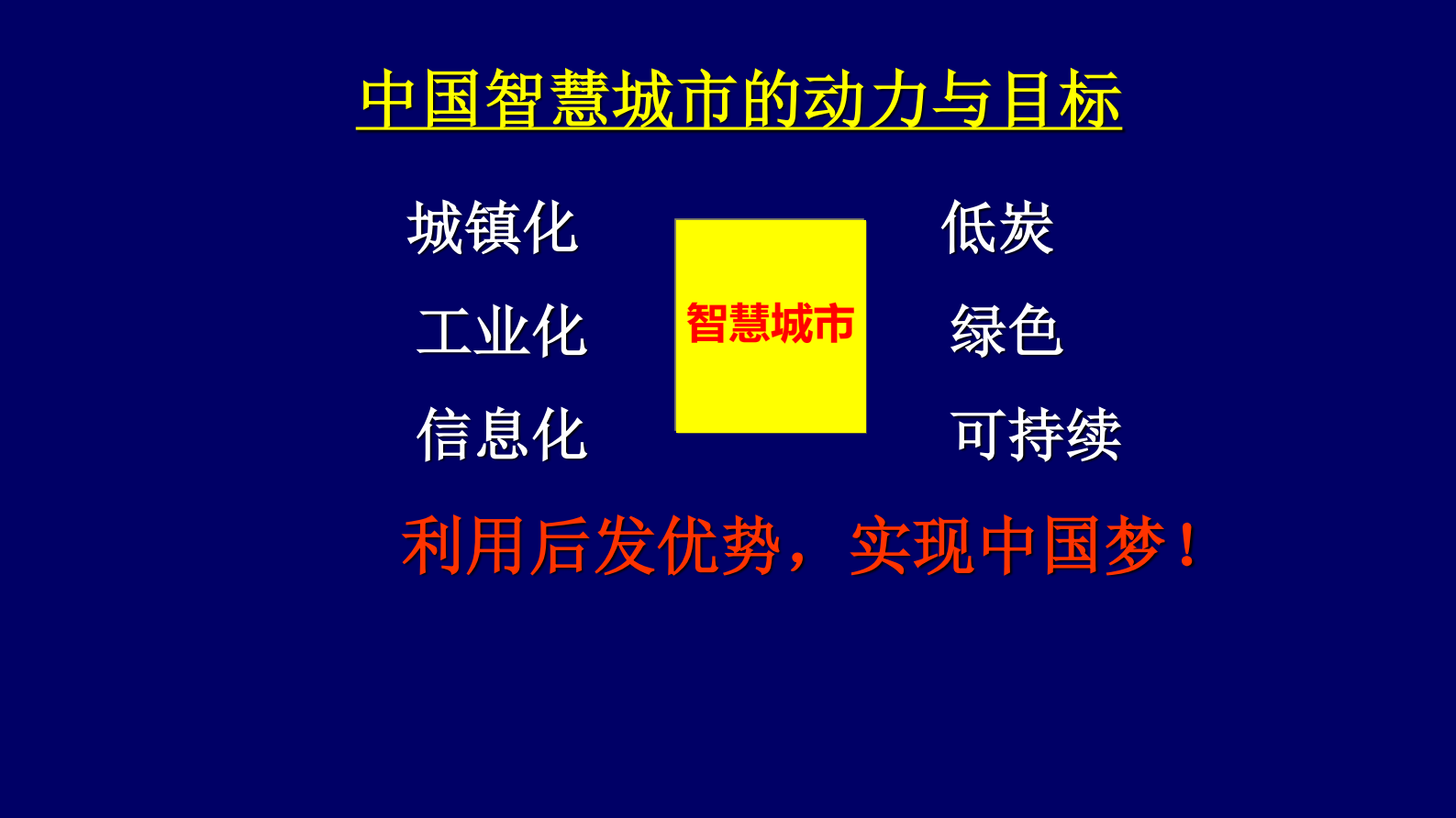 中国智慧城市的动力与目标

城镇化
工业化
信息化

智慧城市

低炭
绿色
可持续

利用后发优势，实现中国梦！